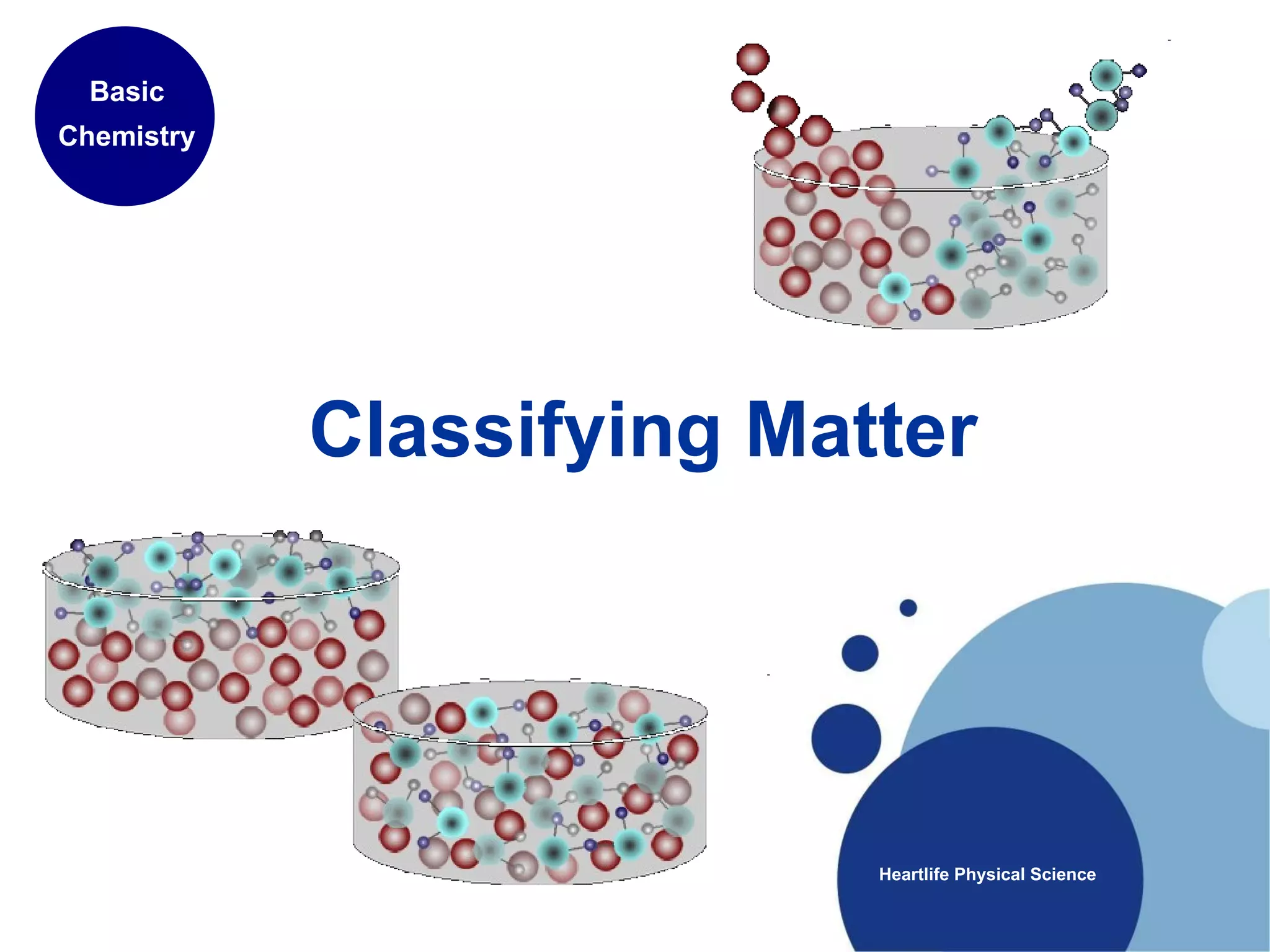 Basic Chemistry

Classifying Matter

Heartlife Physical Science